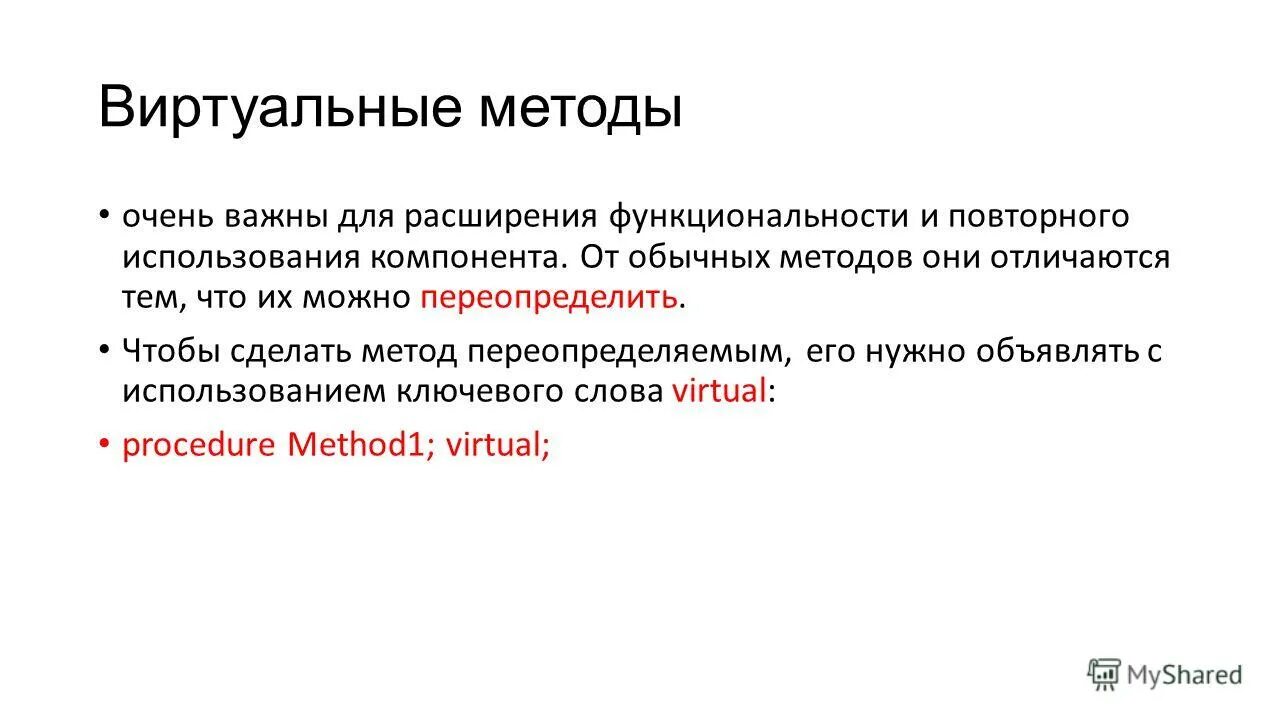 Виртуальные методы

• очень важны для расширения функциональности и повторного использования компонента. От обычных методов они отличаются тем, что их можно переопределить.

• Чтобы сделать метод переопределяемым, его нужно объявлять с использованием ключевого слова virtual:

• procedure Method1; virtual;

MyShared